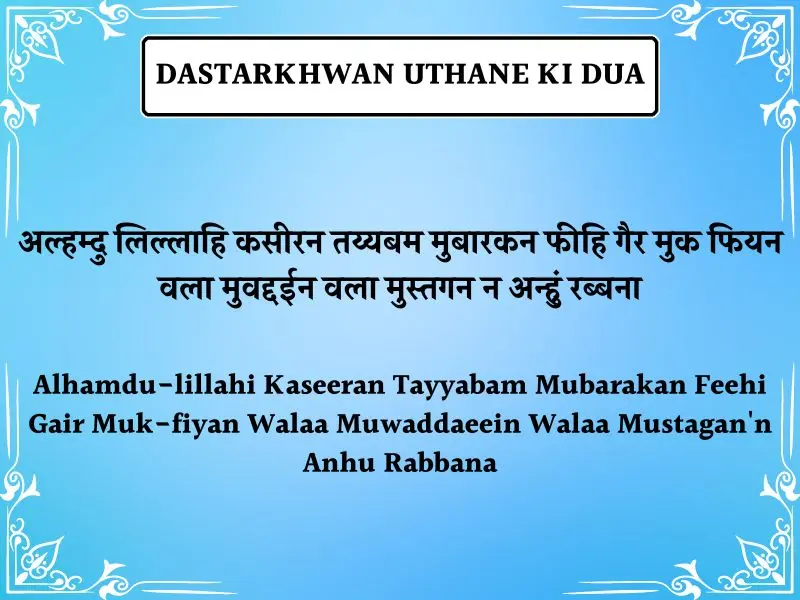 DASTARKHWAN UTHANE KI DUA

अल्हम्दु लिल्लाहि कसीरन तय्यबम मुबारकन फीहि गैर मुक फियन वला मुवद्दईन वला मुस्तगन न अन्हुं रब्बना

Alhamdu-lillahi Kaseeran Tayyabam Mubarakan Feehi Gair Muk-fiyan Walaa Muwaddaeein Walaa Mustagan'n Anhu Rabbana